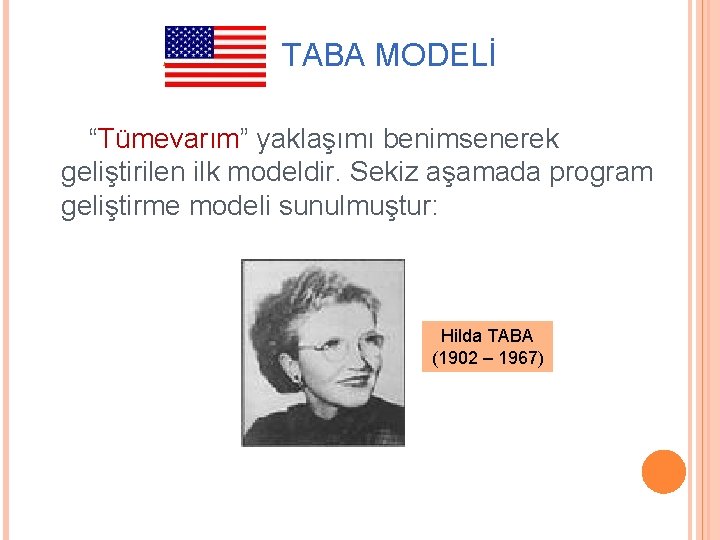 TABA MODELİ

“Tümevarım” yaklaşımı benimsenerek geliştirilen ilk modeldir. Sekiz aşamada program geliştirme modeli sunulmuştur:

Hilda TABA
(1902 – 1967)